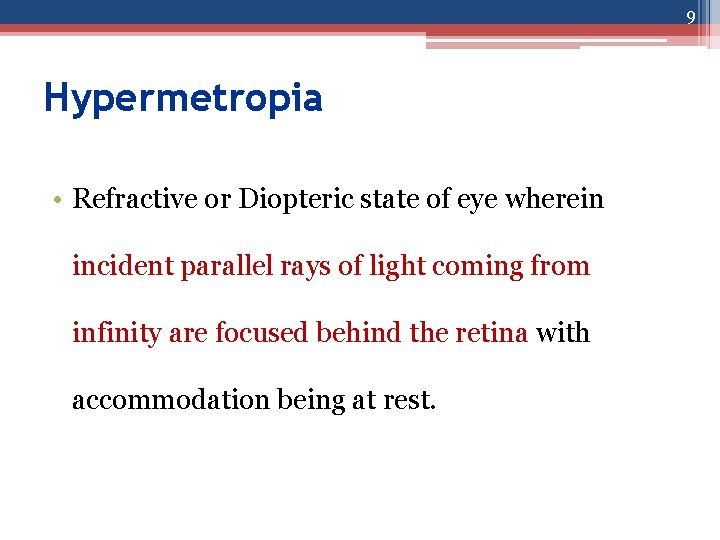 9

Hypermetropia

• Refractive or Diopteric state of eye wherein incident parallel rays of light coming from infinity are focused behind the retina with accommodation being at rest.